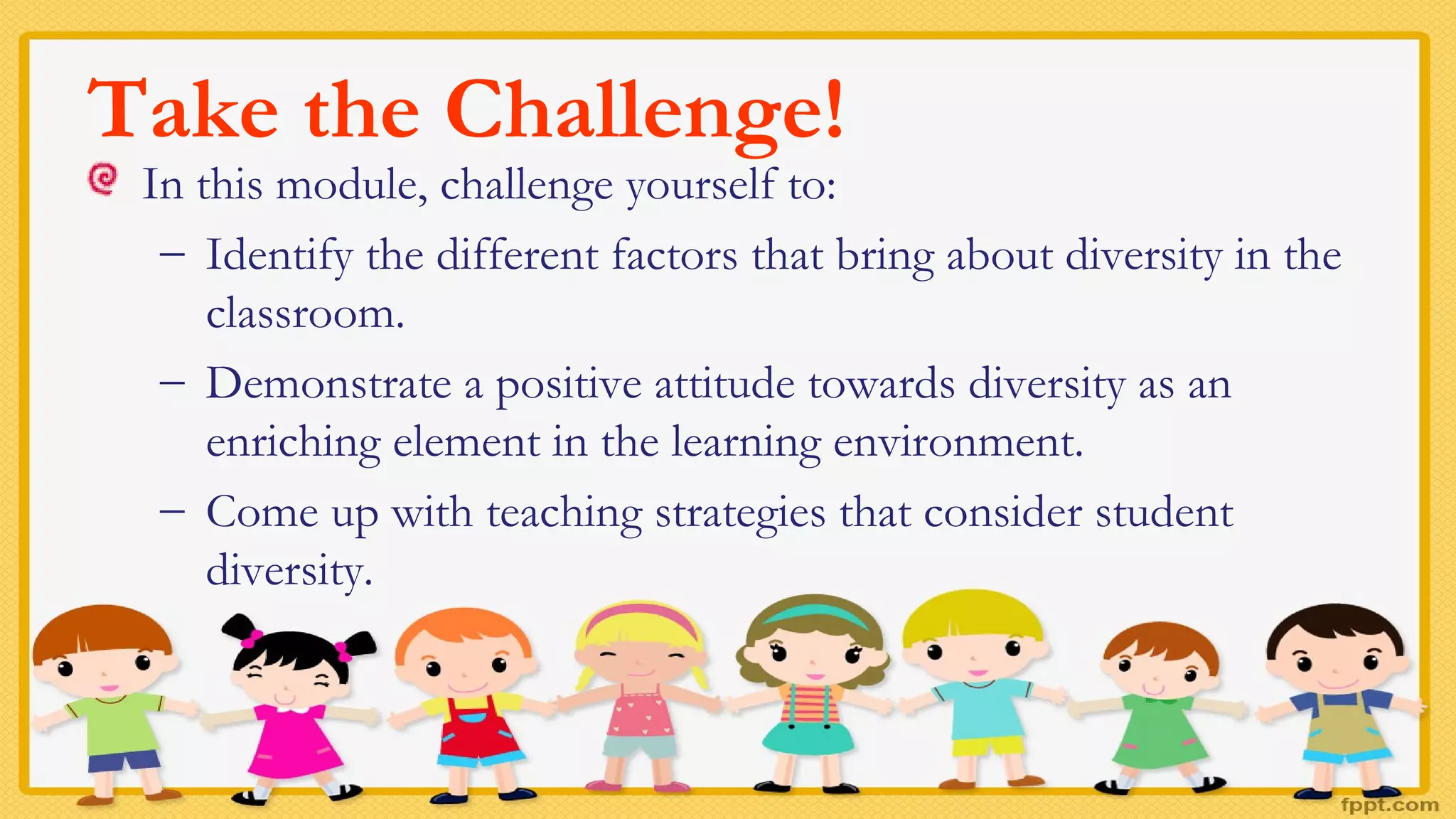 Take the Challenge!

In this module, challenge yourself to:

– Identify the different factors that bring about diversity in the classroom.

– Demonstrate a positive attitude towards diversity as an enriching element in the learning environment.

– Come up with teaching strategies that consider student diversity.

fppt.com